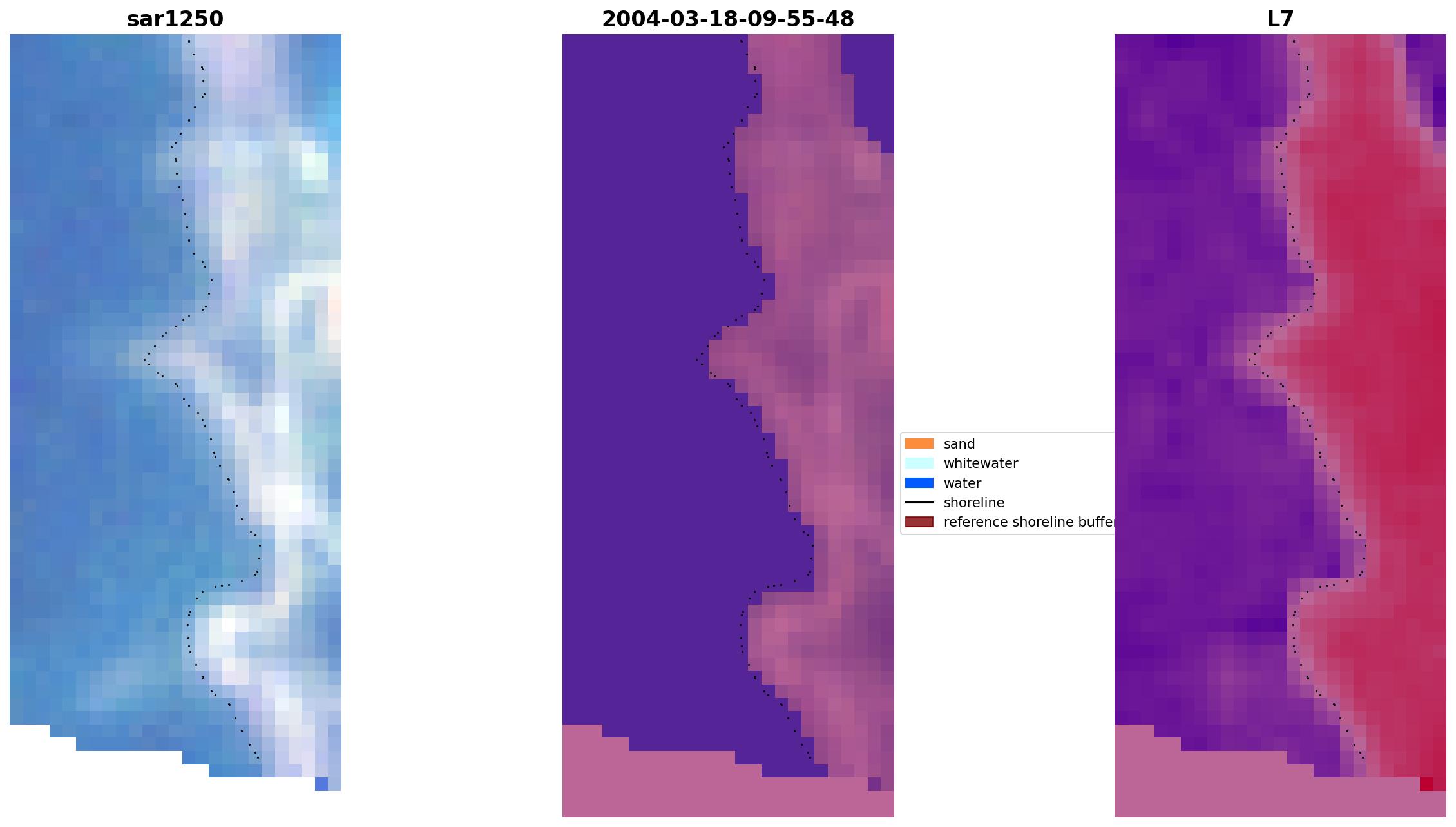 sar1250

2004-03-18-09-55-48

L7

sand
whitewater
water
shoreline
reference shoreline buffer